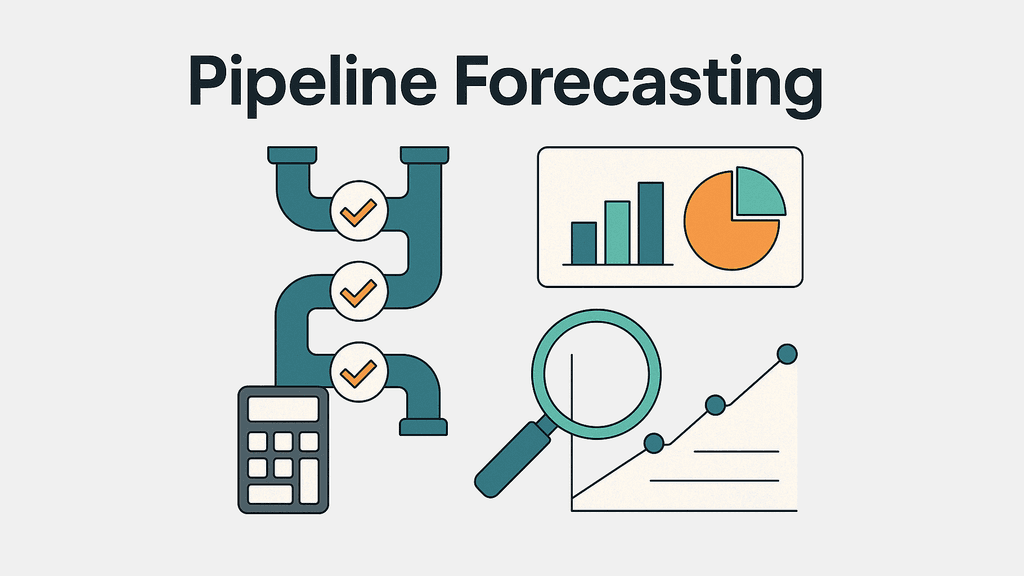 Pipeline Forecasting